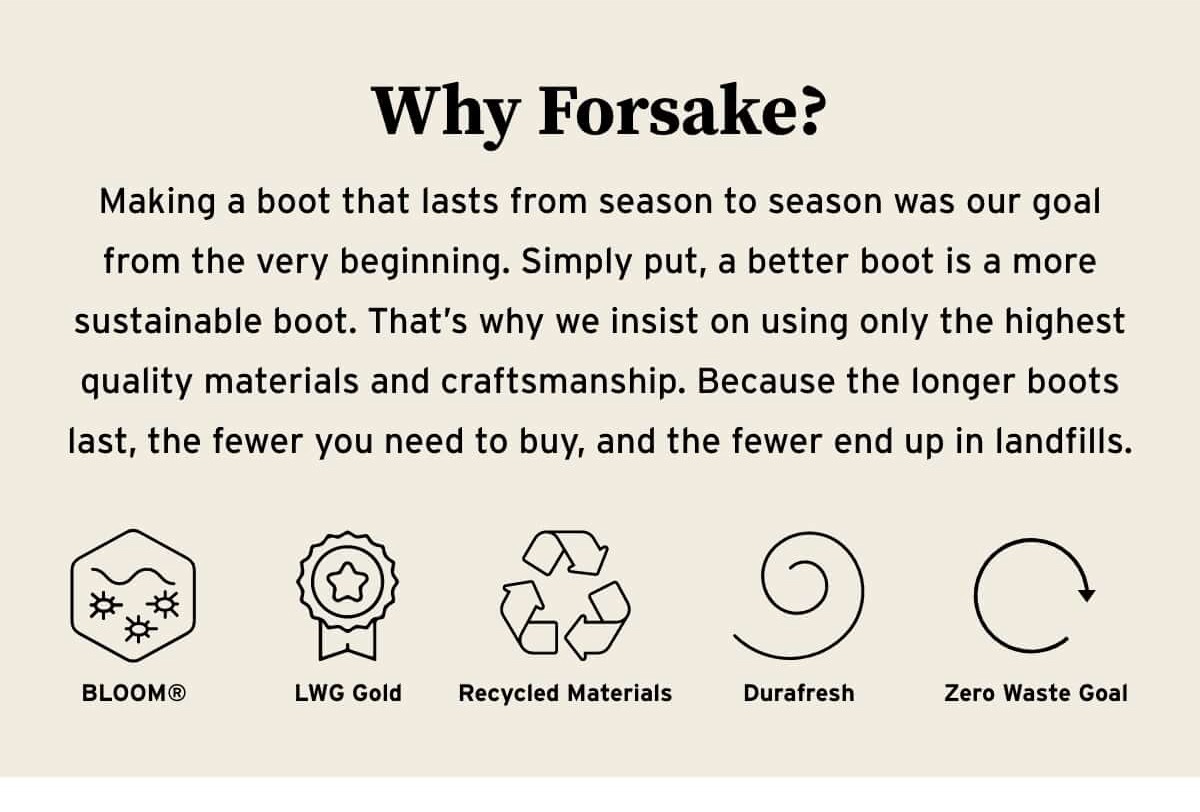 Why Forsake?

Making a boot that lasts from season to season was our goal from the very beginning. Simply put, a better boot is a more sustainable boot. That's why we insist on using only the highest quality materials and craftsmanship. Because the longer boots last, the fewer you need to buy, and the fewer end up in landfills.

BLOOM®

LWG Gold

Recycled Materials

Durafresh

Zero Waste Goal